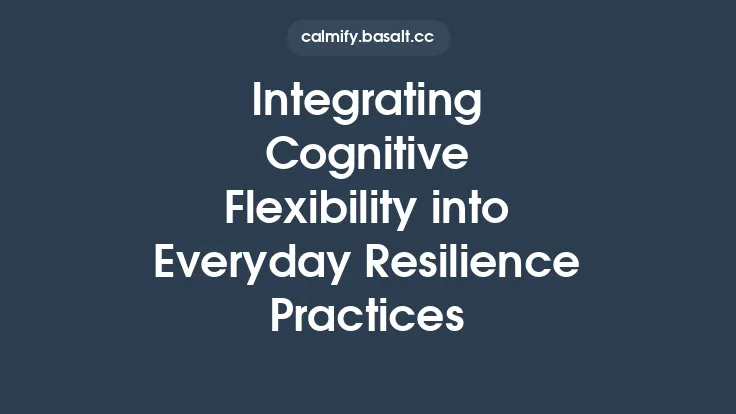 calmify.basalt.cc

Integrating Cognitive Flexibility into Everyday Resilience Practices